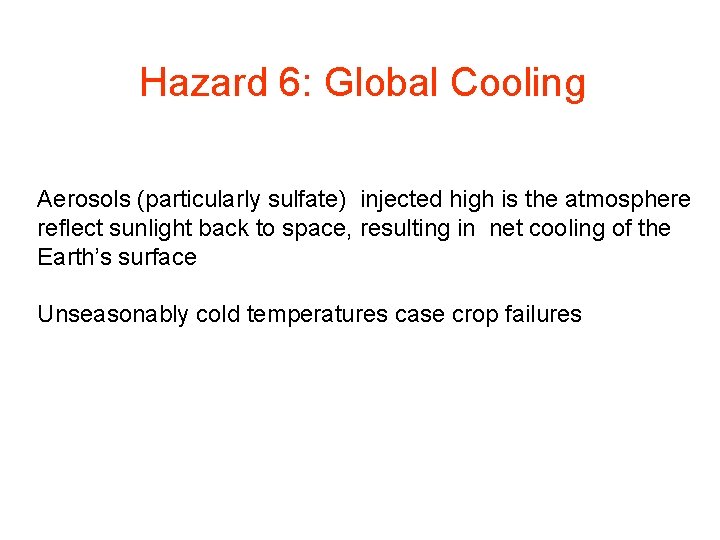 Hazard 6: Global Cooling

Aerosols (particularly sulfate) injected high is the atmosphere reflect sunlight back to space, resulting in net cooling of the Earth's surface

Unseasonably cold temperatures case crop failures